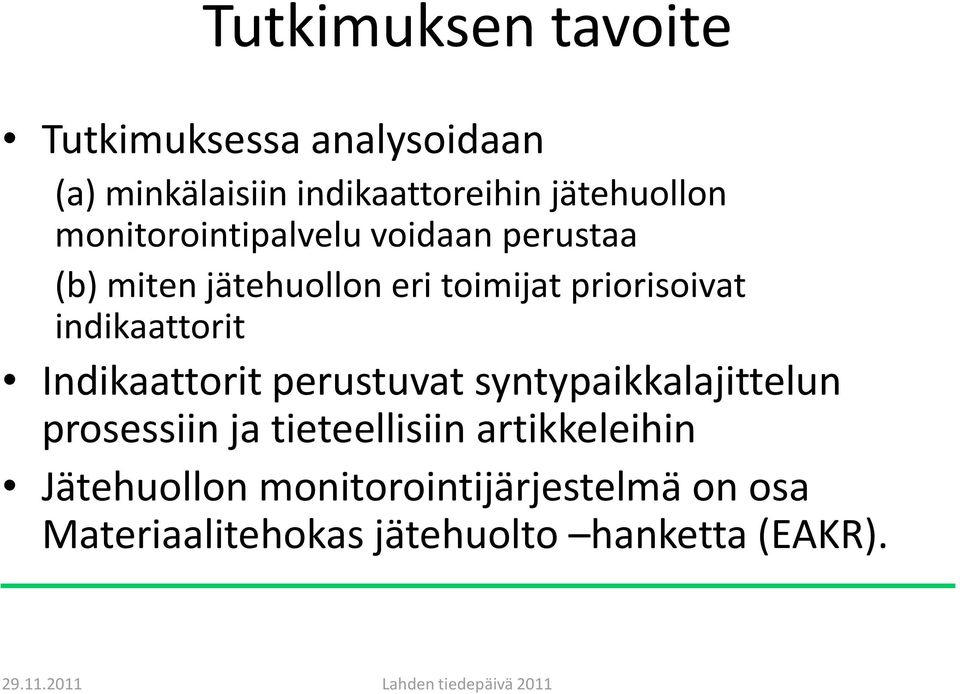 Tutkimuksen tavoite

• Tutkimuksessa analysoidaan

(a) minkälaisiin indikaattoreihin jätehuollon monitorointipalvelu voidaan perustaa

(b) miten jätehuollon eri toimijat priorisoivat indikaattorit

• Indikaattorit perustuvat syntypaikkalajittelun prosessiin ja tieteellisiin artikkeleihin

• Jätehuollon monitorointijärjestelmä on osa Materiaalitehokas jätehuolto –hanketta (EAKR).

29.11.2011

Lahden tiedepäivä 2011